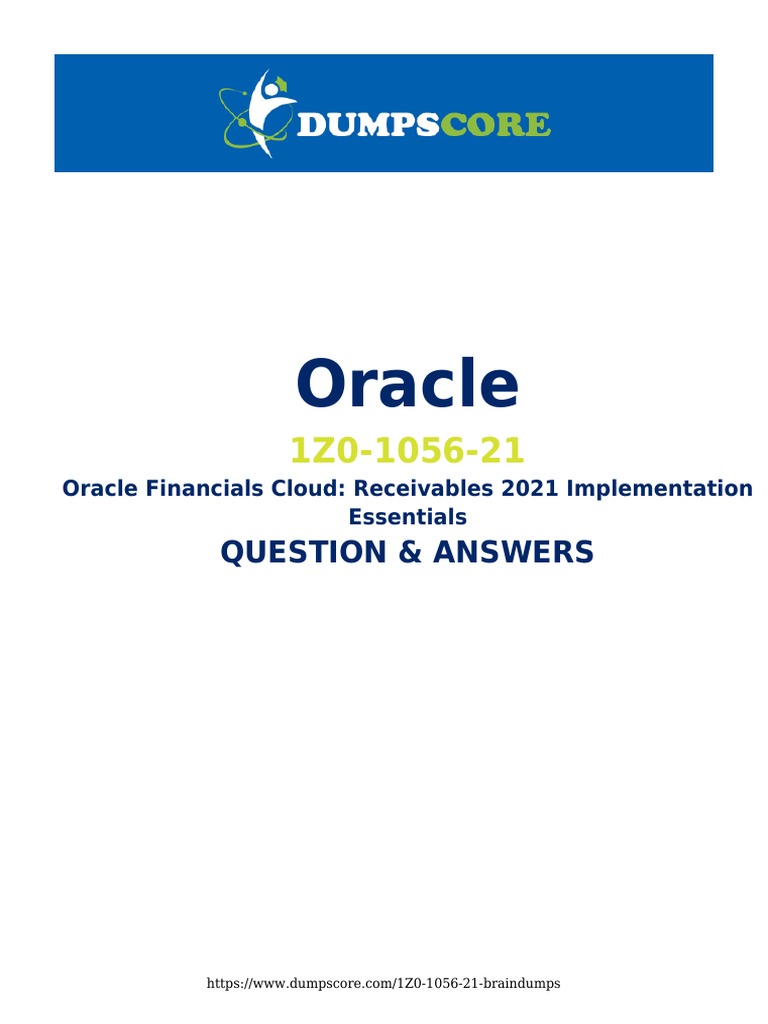 DUMPSCORE

Oracle

1Z0-1056-21

Oracle Financials Cloud: Receivables 2021 Implementation Essentials

QUESTION & ANSWERS

https://www.dumpscore.com/1Z0-1056-21-braindumps